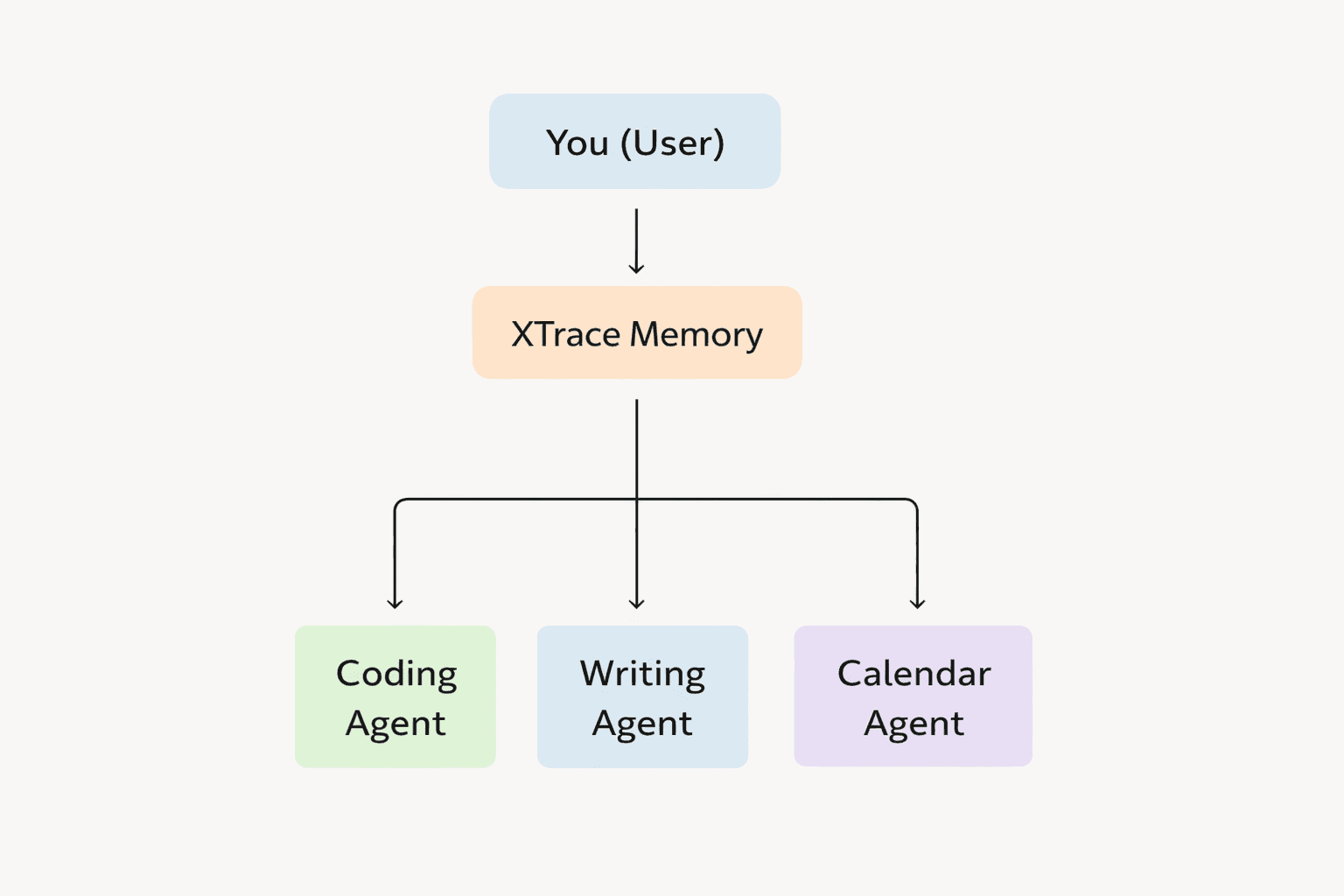 You (User)

XTrace Memory

Coding Agent

Writing Agent

Calendar Agent